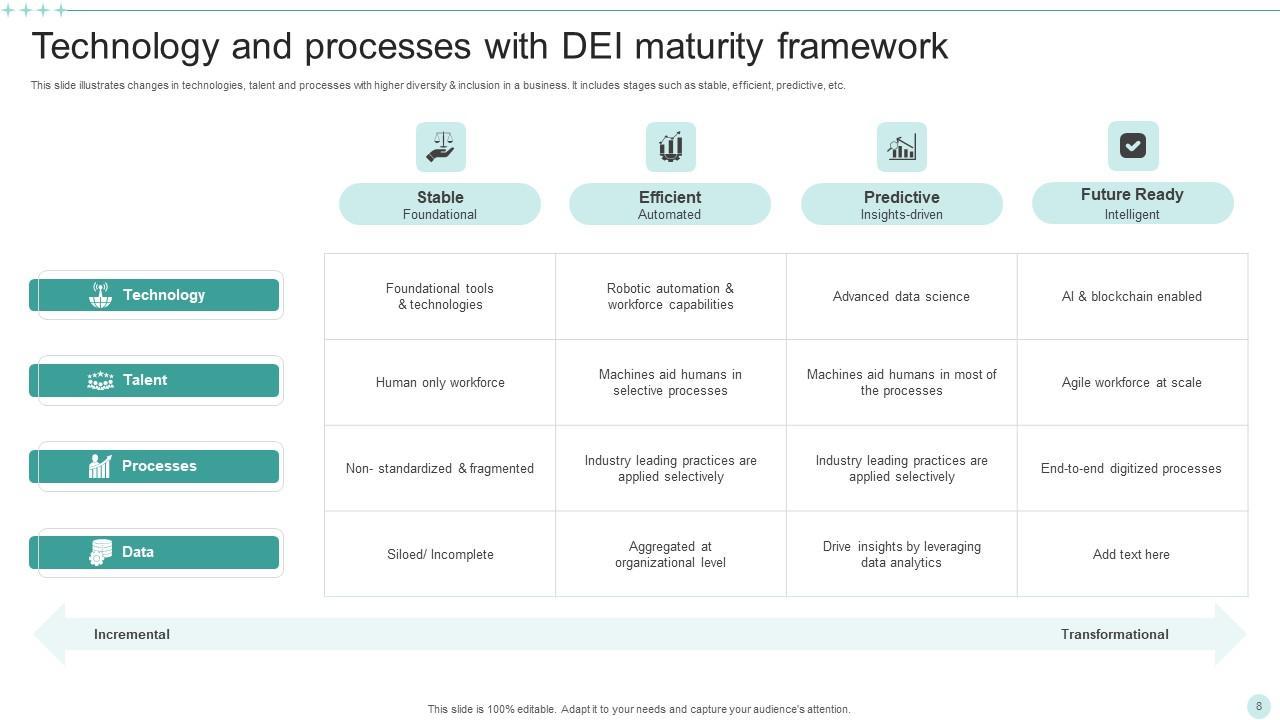 Technology and processes with DEI maturity framework

This slide illustrates changes in technologies, talent and processes with higher diversity & inclusion in a business. It includes stages such as stable, efficient, predictive, etc.

| | Stable Foundational | Efficient Automated | Predictive Insights-driven | Future Ready Intelligent |
|---|---|---|---|---|
| Technology | Foundational tools & technologies | Robotic automation & workforce capabilities | Advanced data science | AI & blockchain enabled |
| Talent | Human only workforce | Machines aid humans in selective processes | Machines aid humans in most of the processes | Agile workforce at scale |
| Processes | Non- standardized & fragmented | Industry leading practices are applied selectively | Industry leading practices are applied selectively | End-to-end digitized processes |
| Data | Siloed/ Incomplete | Aggregated at organizational level | Drive insights by leveraging data analytics | Add text here |

Incremental

Transformational

This slide is 100% editable. Adapt it to your needs and capture your audience's attention.

8